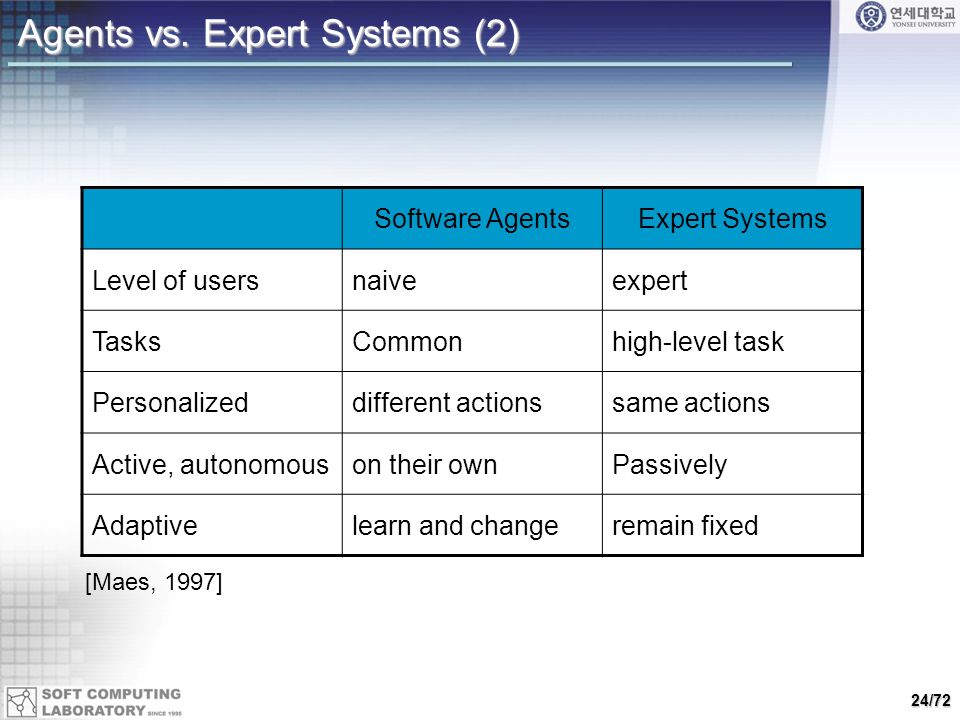 Agents vs. Expert Systems (2)

연세대학교
YONSEI UNIVERSITY

| | Software Agents | Expert Systems |
|---|---|---|
| Level of users | naive | expert |
| Tasks | Common | high-level task |
| Personalized | different actions | same actions |
| Active, autonomous | on their own | Passively |
| Adaptive | learn and change | remain fixed |

[Maes, 1997]

SOFT COMPUTING LABORATORY SINCE 1995

24/72